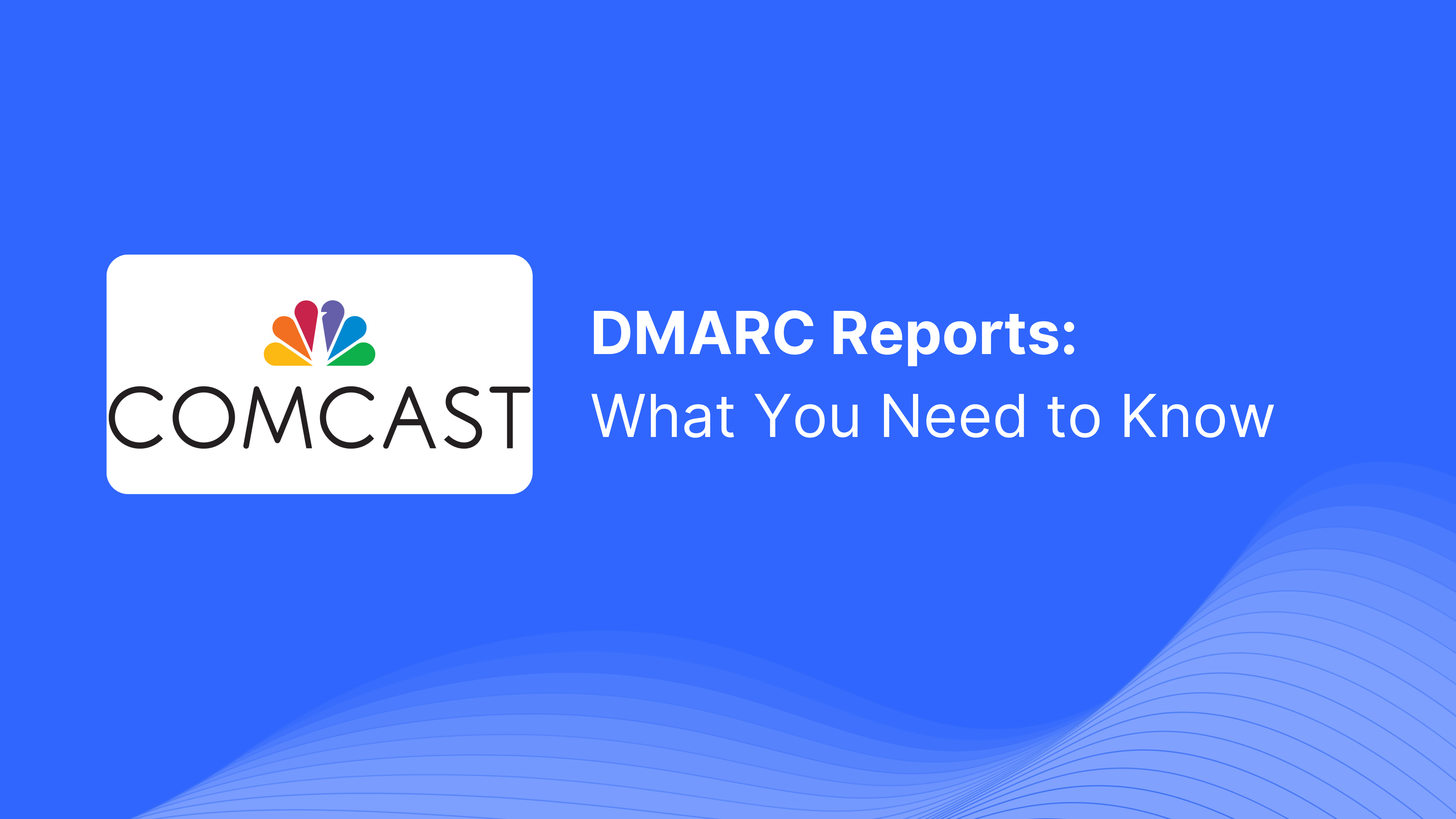 COMCAST

DMARC Reports:
What You Need to Know